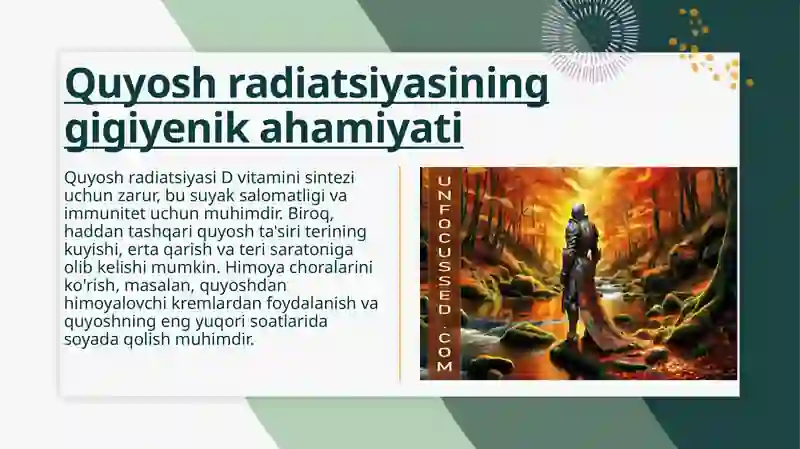 Quyosh radiatsiyasining gigiyenik ahamiyati

Quyosh radiatsiyasi D vitamini sintezi uchun zarur, bu suyak salomatligi va immunitet uchun muhimdir. Biroq, haddan tashqari quyosh ta'siri terining kuyishi, erta qarish va teri saratoniga olib kelishi mumkin. Himoya choralarini ko'rish, masalan, quyoshdan himoyalovchi kremlardan foydalanish va quyoshning eng yuqori soatlarida soyada qolish muhimdir.

UNFOCUSSED.COM